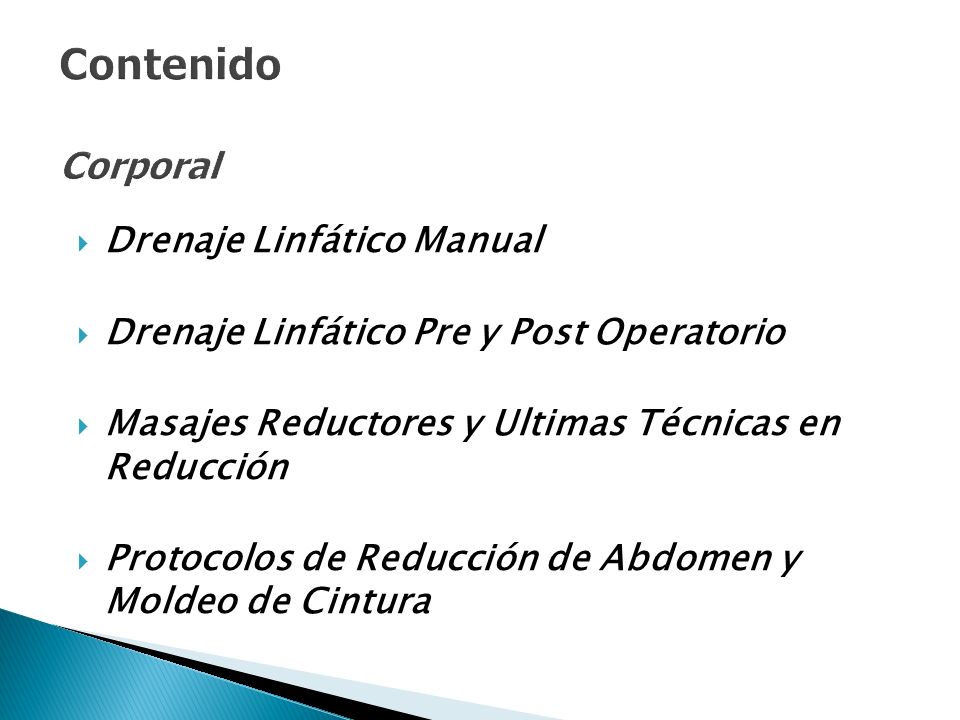 Contenido

Corporal

Drenaje Linfático Manual

Drenaje Linfático Pre y Post Operatorio

Masajes Reductores y Ultimas Técnicas en Reducción

Protocolos de Reducción de Abdomen y Moldeo de Cintura